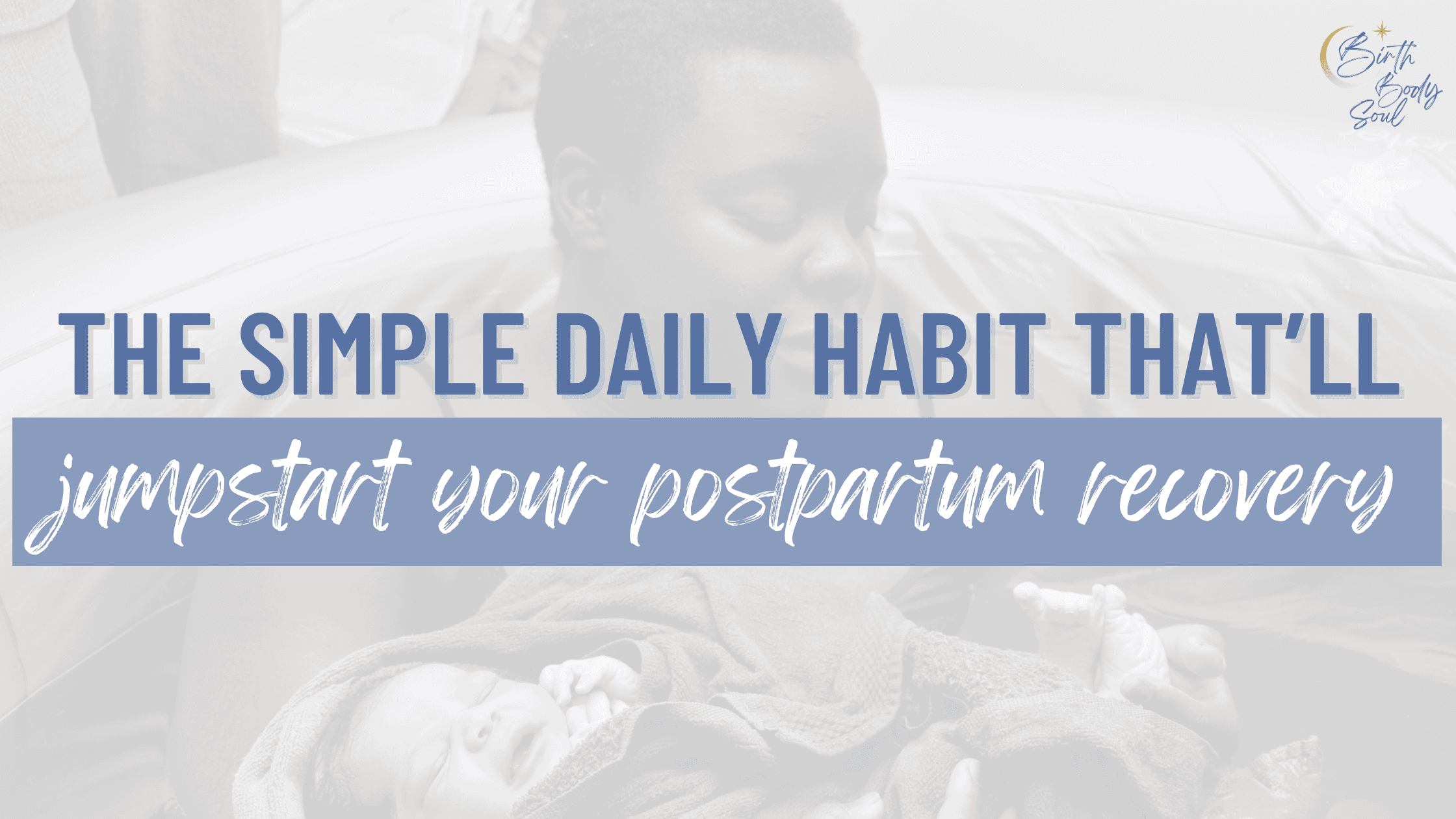 Birth Body Soul

THE SIMPLE DAILY HABIT THAT'LL

jumpstart your postpartum recovery